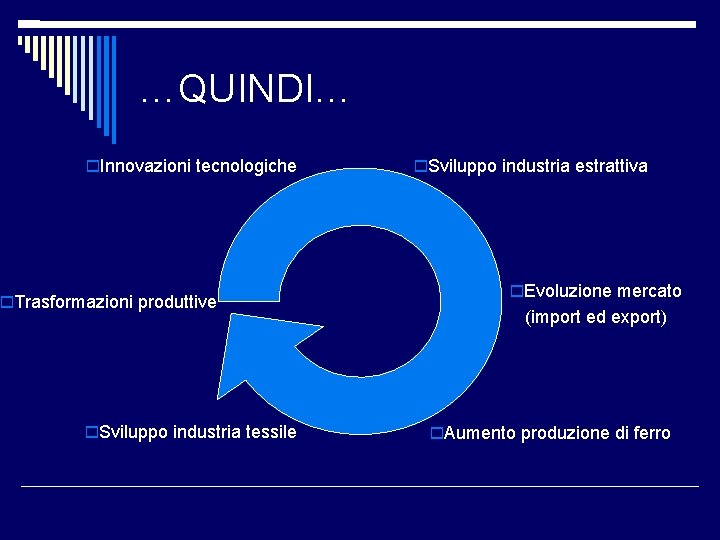 …QUINDI…

Innovazioni tecnologiche

Sviluppo industria estrattiva

Trasformazioni produttive

Evoluzione mercato (import ed export)

Sviluppo industria tessile

Aumento produzione di ferro